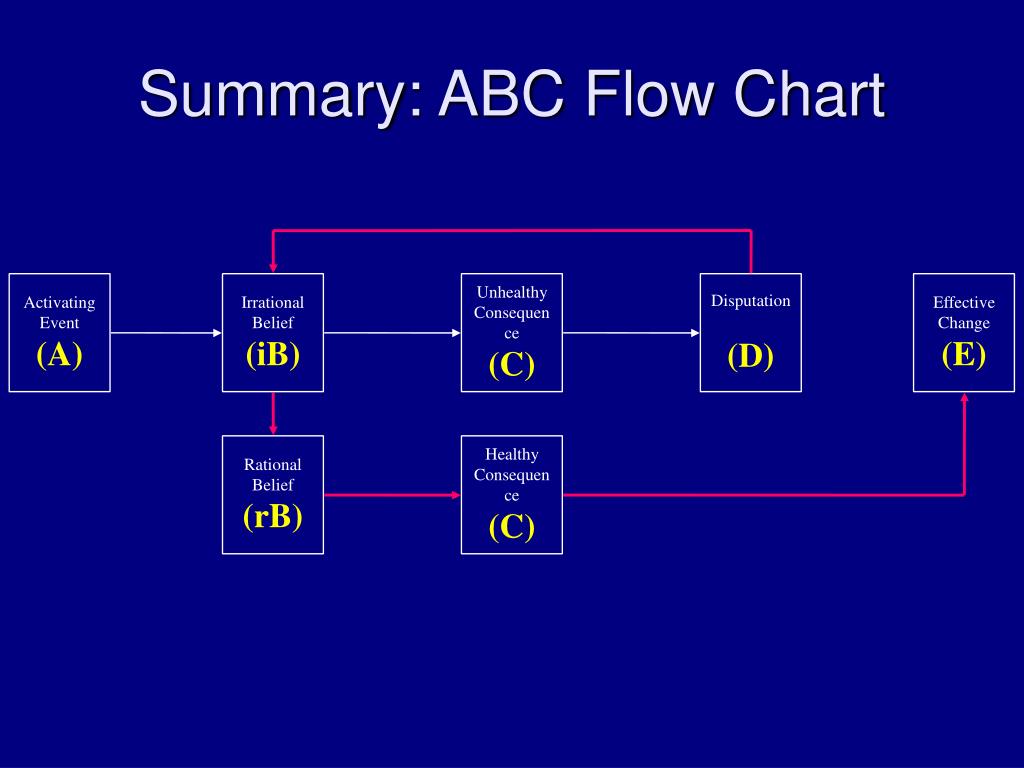 Summary: ABC Flow Chart

Activating Event
(A)

Irrational Belief
(iB)

Unhealthy Consequence
(C)

Disputation
(D)

Effective Change
(E)

Rational Belief
(rB)

Healthy Consequence
(C)